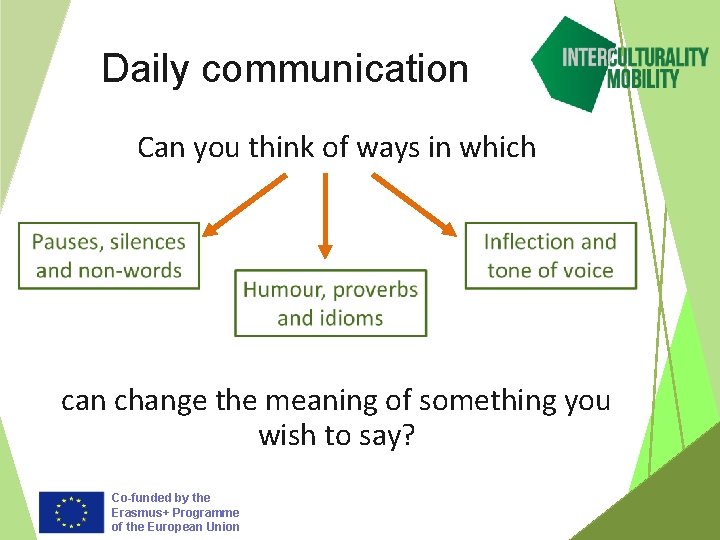 Daily communication

INTERCULTURALITY MOBILITY

Can you think of ways in which

Pauses, silences and non-words

Humour, proverbs and idioms

Inflection and tone of voice

can change the meaning of something you wish to say?

Co-funded by the Erasmus+ Programme of the European Union